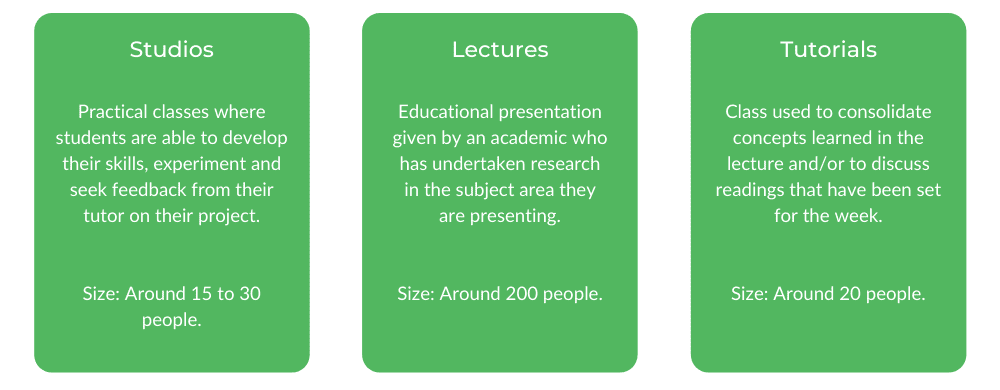 Studios

Practical classes where students are able to develop their skills, experiment and seek feedback from their tutor on their project.

Size: Around 15 to 30 people.

Lectures

Educational presentation given by an academic who has undertaken research in the subject area they are presenting.

Size: Around 200 people.

Tutorials

Class used to consolidate concepts learned in the lecture and/or to discuss readings that have been set for the week.

Size: Around 20 people.